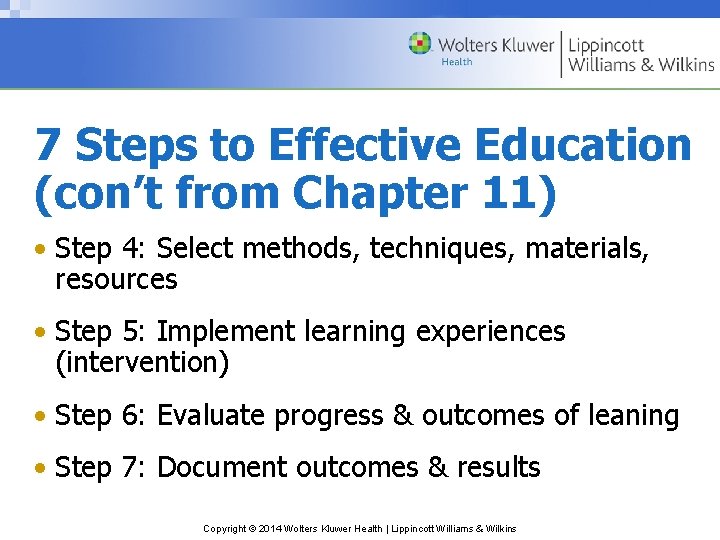 Wolters Kluwer Health | Lippincott Williams & Wilkins

7 Steps to Effective Education (con't from Chapter 11)

• Step 4: Select methods, techniques, materials, resources

• Step 5: Implement learning experiences (intervention)

• Step 6: Evaluate progress & outcomes of leaning

• Step 7: Document outcomes & results

Copyright © 2014 Wolters Kluwer Health | Lippincott Williams & Wilkins